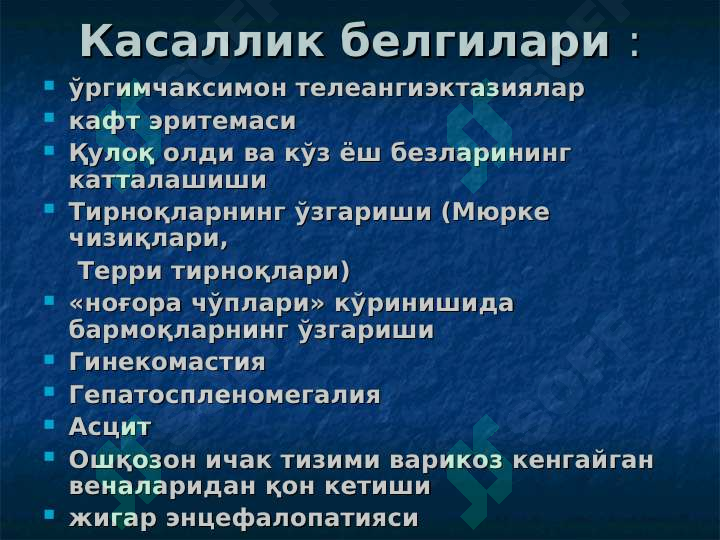 Касаллик белгилари :

- ўргимчаксимон телеангиэктазиялар
- кафт эритемаси
- Қулоқ олди ва кўз ёш безларининг катталашиши
- Тирноқларнинг ўзгариши (Мюрке чизиқлари,

 Терри тирноқлари)
- «ноғора чўплари» кўринишида бармоқларнинг ўзгариши
- Гинекомастия
- Гепатоспленомегалия
- Асцит
- Ошқозон ичак тизими варикоз кенгайган веналаридан қон кетиши
- жигар энцефалопатияси